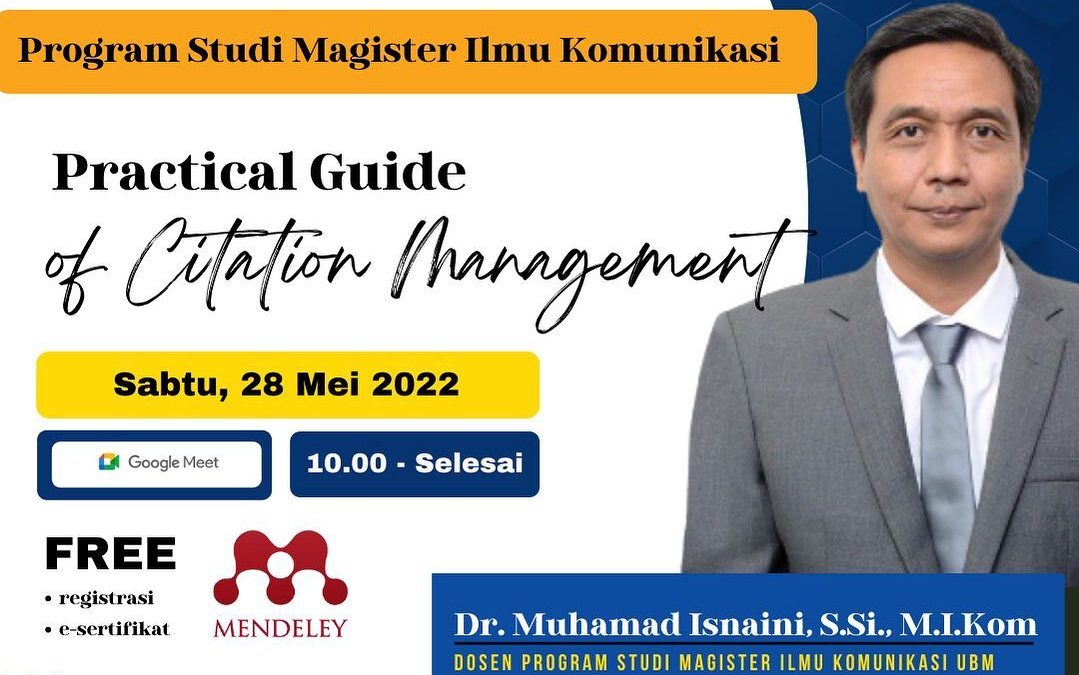 Program Studi Magister Ilmu Komunikasi

Practical Guide of Citation Management

Sabtu, 28 Mei 2022

Google Meet

10.00 - Selesai

FREE
• registrasi
• e-sertifikat

MENDELEY

Dr. Muhamad Isnaini, S.Si., M.I.Kom
DOSEN PROGRAM STUDI MAGISTER ILMU KOMUNIKASI UBM